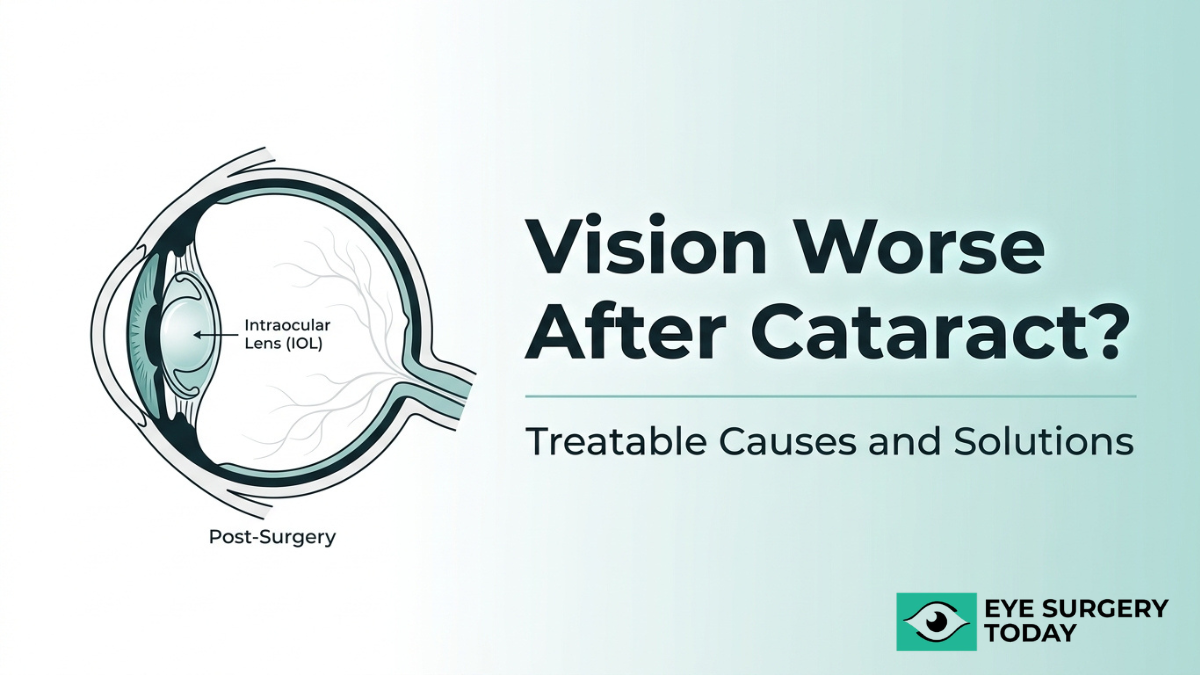 Intraocular Lens (IOL)

Post-Surgery

Vision Worse After Cataract?

Treatable Causes and Solutions

EYE SURGERY TODAY